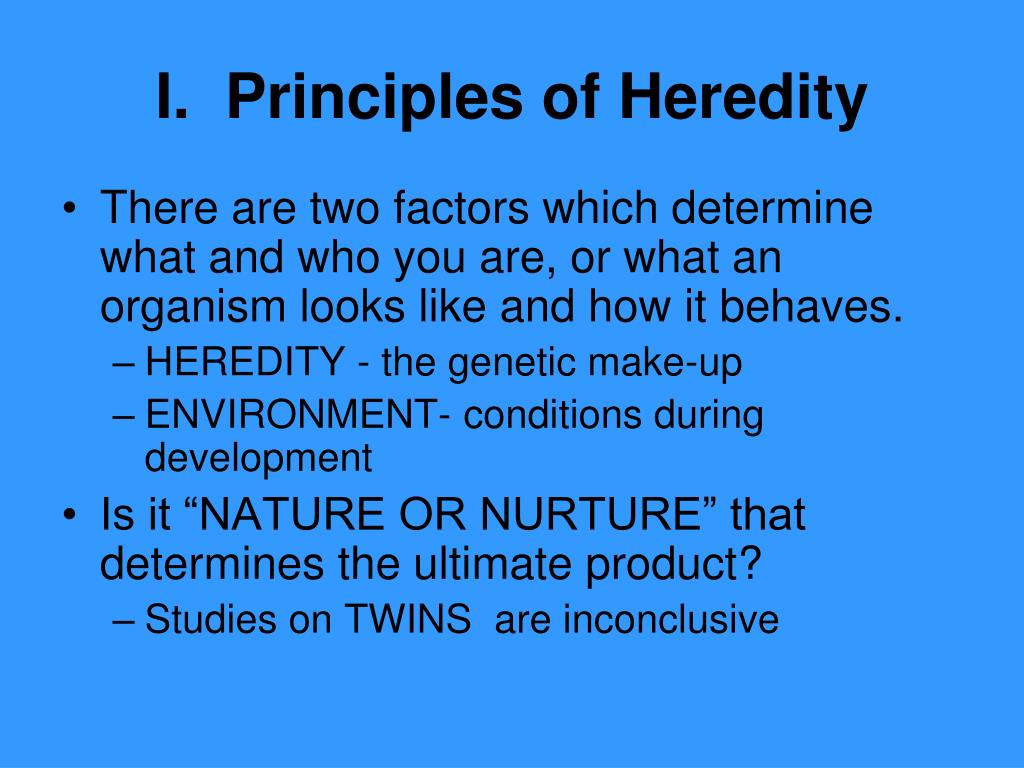 I. Principles of Heredity

• There are two factors which determine what and who you are, or what an organism looks like and how it behaves.
– HEREDITY - the genetic make-up
– ENVIRONMENT- conditions during development
• Is it “NATURE OR NURTURE” that determines the ultimate product?
– Studies on TWINS are inconclusive